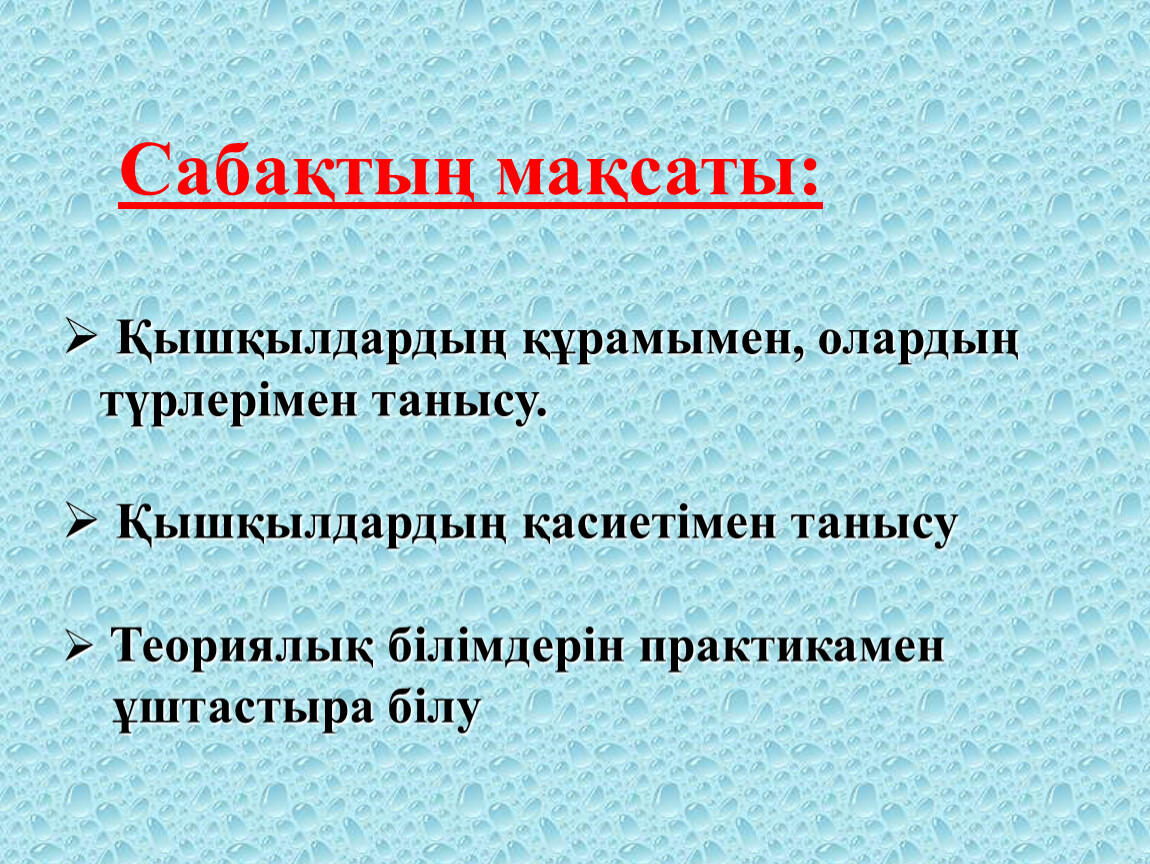 Сабақтың мақсаты:

➢ Қышқылдардың құрамымен, олардың түрлерімен танысу.

➢ Қышқылдардың қасиетімен танысу

➢ Теориялық білімдерін практикамен ұштастыра білу